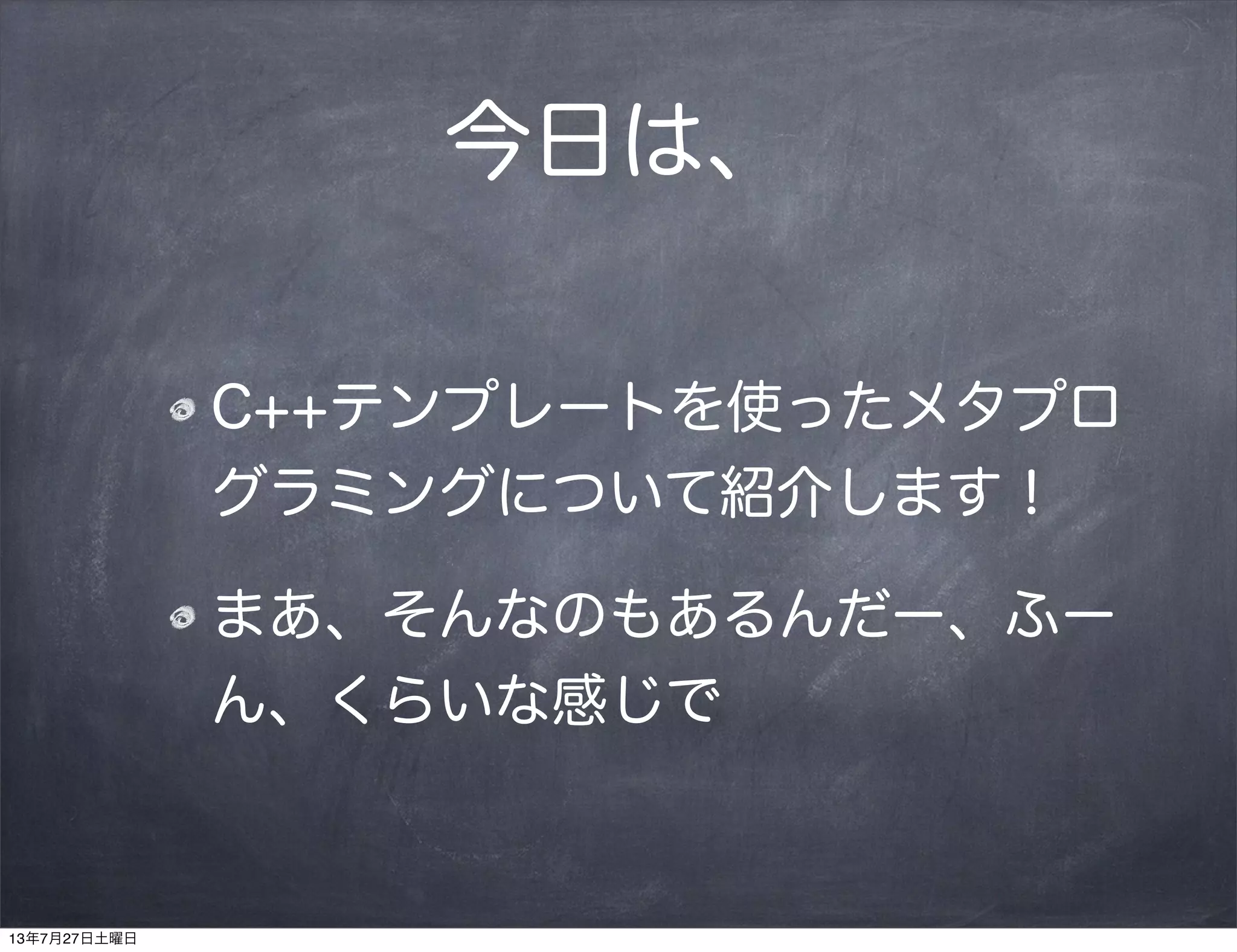 今日は、

C++テンプレートを使ったメタプログラミングについて紹介します！

まあ、そんなのもあるんだー、ふーん、くらいな感じで

13年7月27日土曜日